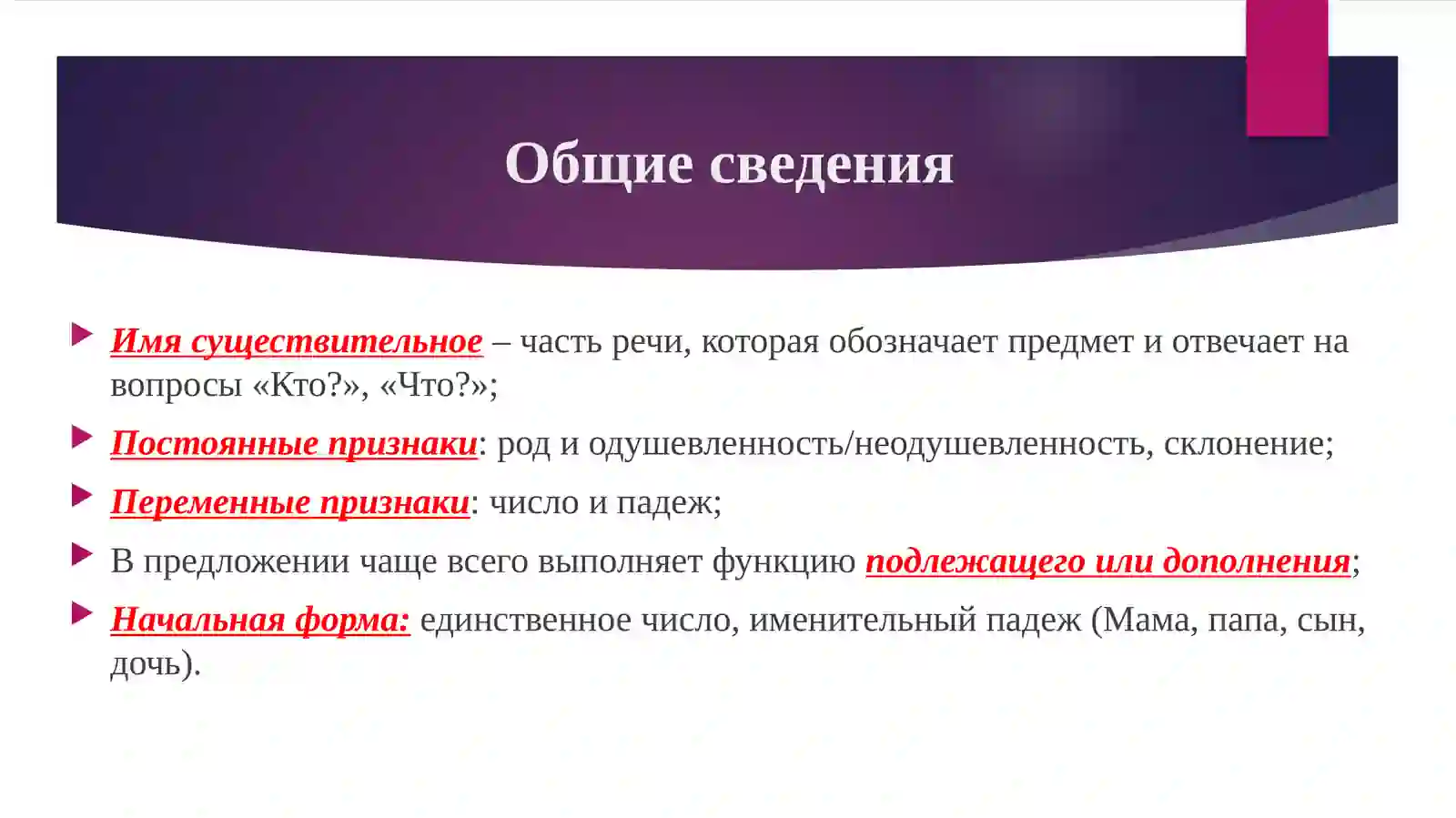 Общие сведения

Имя существительное – часть речи, которая обозначает предмет и отвечает на вопросы «Кто?», «Что?»;

Постоянные признаки: род и одушевленность/неодушевленность, склонение;

Переменные признаки: число и падеж;

В предложении чаще всего выполняет функцию подлежащего или дополнения;

Начальная форма: единственное число, именительный падеж (Мама, папа, сын, дочь).